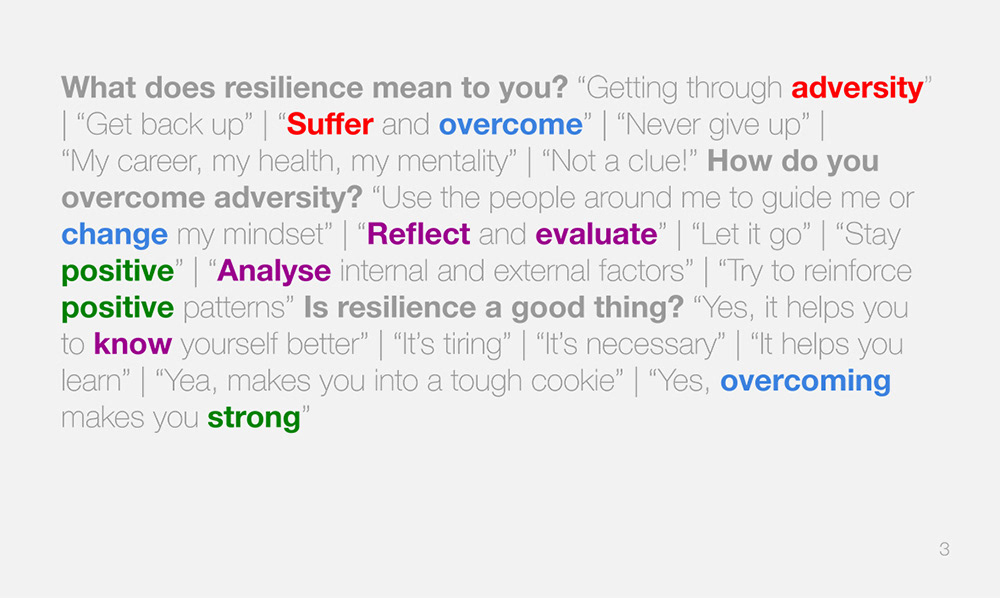 What does resilience mean to you? “Getting through adversity” | “Get back up” | “Suffer and overcome” | “Never give up” | “My career, my health, my mentality” | “Not a clue!” How do you overcome adversity? “Use the people around me to guide me or change my mindset” | “Reflect and evaluate” | “Let it go” | “Stay positive” | “Analyse internal and external factors” | “Try to reinforce positive patterns” Is resilience a good thing? “Yes, it helps you to know yourself better” | “It’s tiring” | “It’s necessary” | “It helps you learn” | “Yea, makes you into a tough cookie” | “Yes, overcoming makes you strong”

3